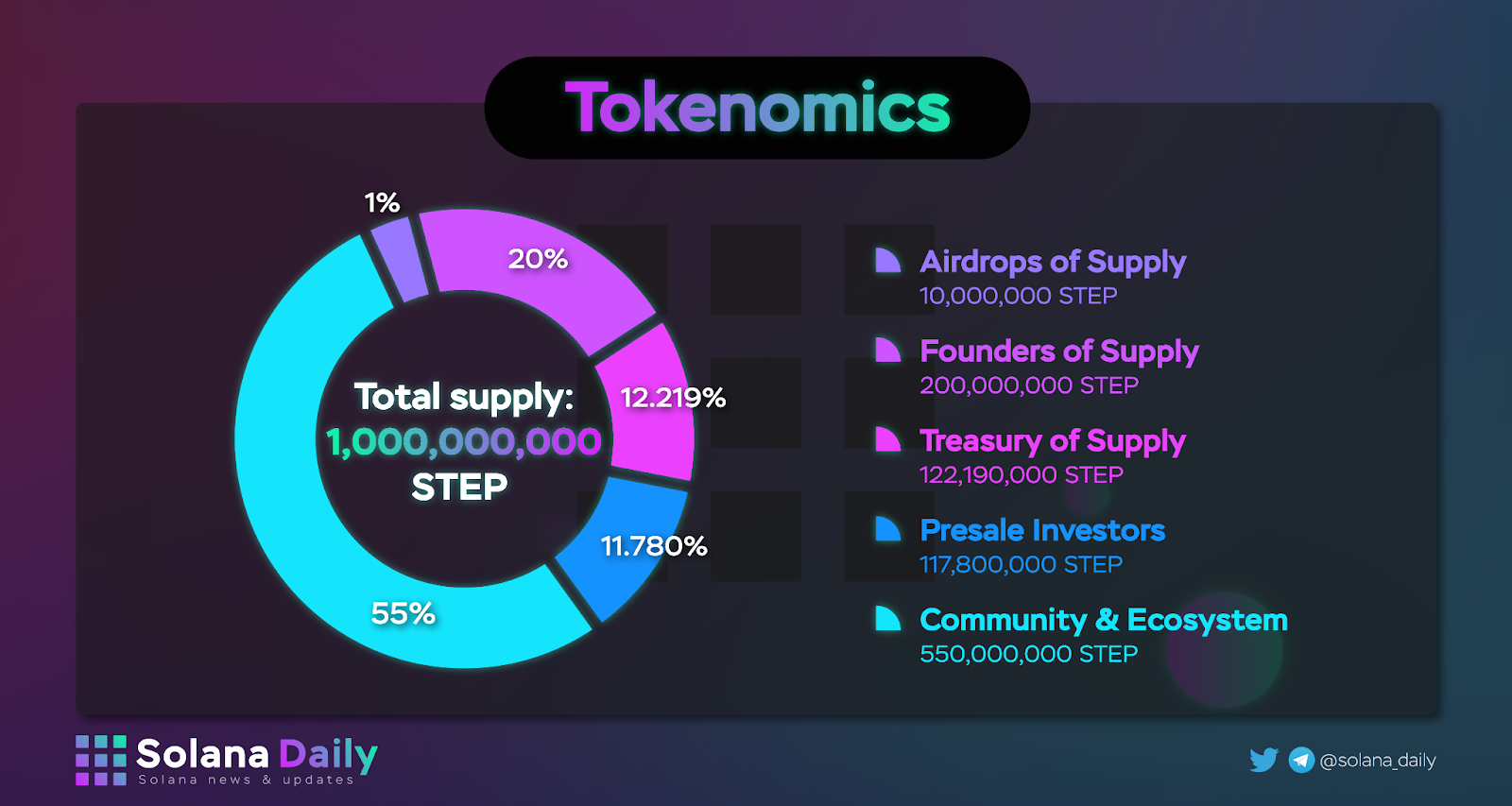 Tokenomics

1%

20%

12.219%

11.780%

55%

Total supply:
1,000,000,000
STEP

Airdrops of Supply
10,000,000 STEP

Founders of Supply
200,000,000 STEP

Treasury of Supply
122,190,000 STEP

Presale Investors
117,800,000 STEP

Community & Ecosystem
550,000,000 STEP

Solana Daily
Solana news & updates

@solana_daily